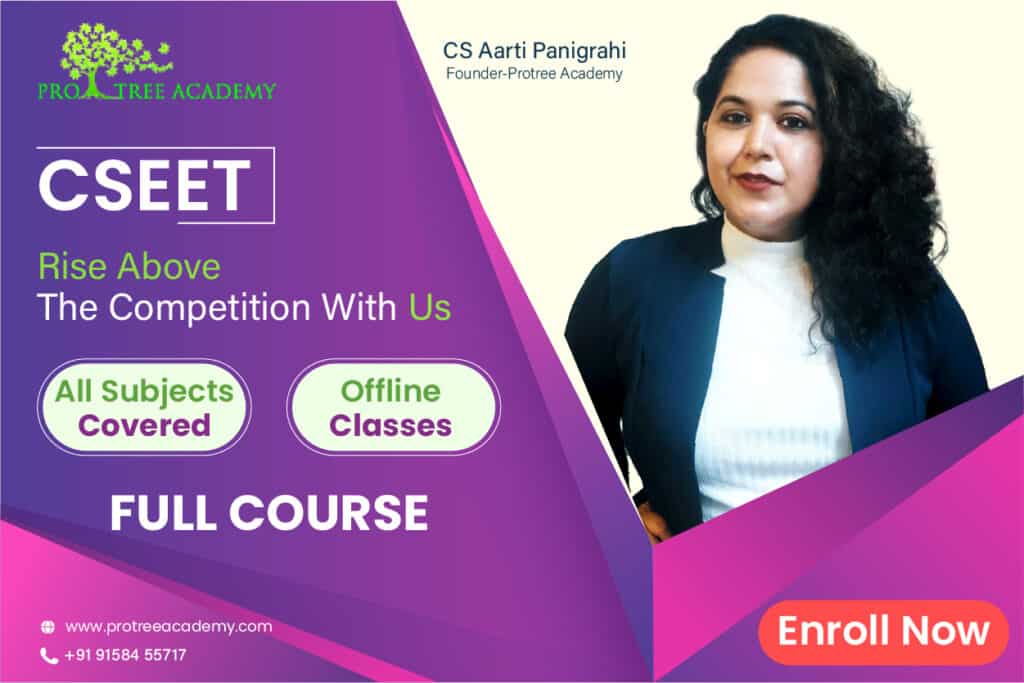 PRO TREE ACADEMY

CS Aarti Panigrahi
Founder-Protree Academy

CSEET

Rise Above
The Competition With Us

All Subjects Covered

Offline Classes

FULL COURSE

www.protreeacademy.com
+91 91584 55717

Enroll Now